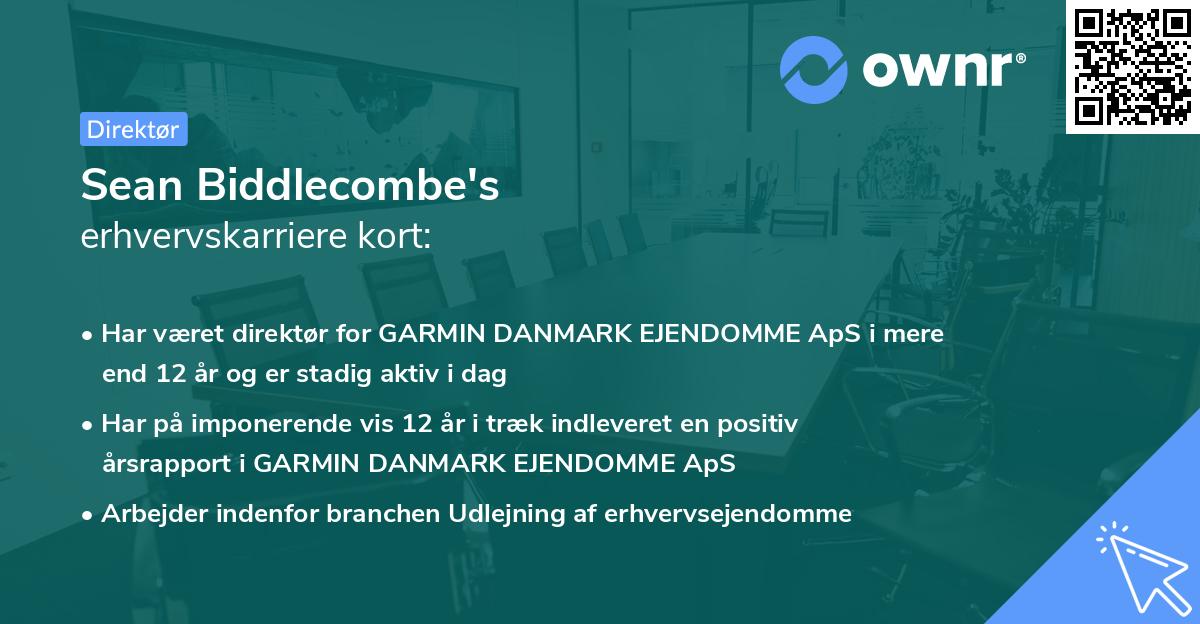 ownr®

Direktør

Sean Biddlecombe's
erhvervskarriere kort:

• Har været direktør for GARMIN DANMARK EJENDOMME ApS i mere end 12 år og er stadig aktiv i dag

• Har på imponerende vis 12 år i træk indleveret en positiv årsrapport i GARMIN DANMARK EJENDOMME ApS

• Arbejder indenfor branchen Udlejning af erhvervsejendomme